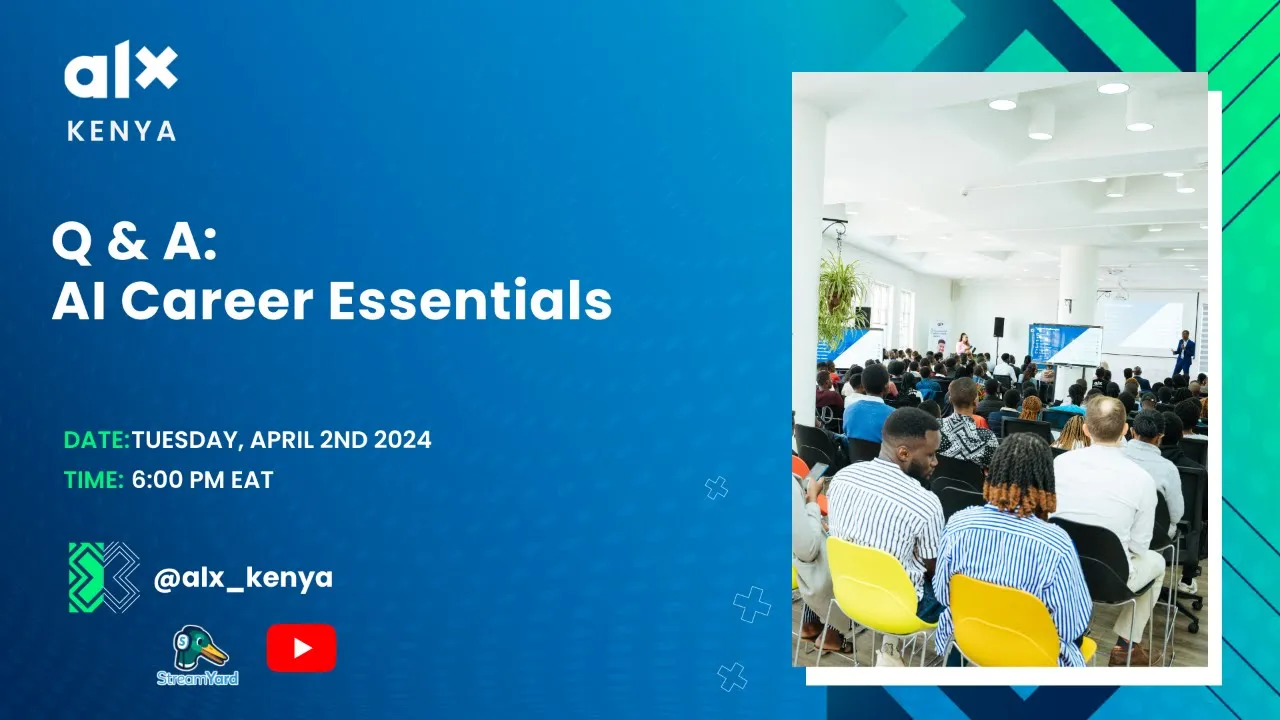 alx
KENYA

Q & A:
AI Career Essentials

DATE:TUESDAY, APRIL 2ND 2024
TIME: 6:00 PM EAT

@alx_kenya

StreamYard